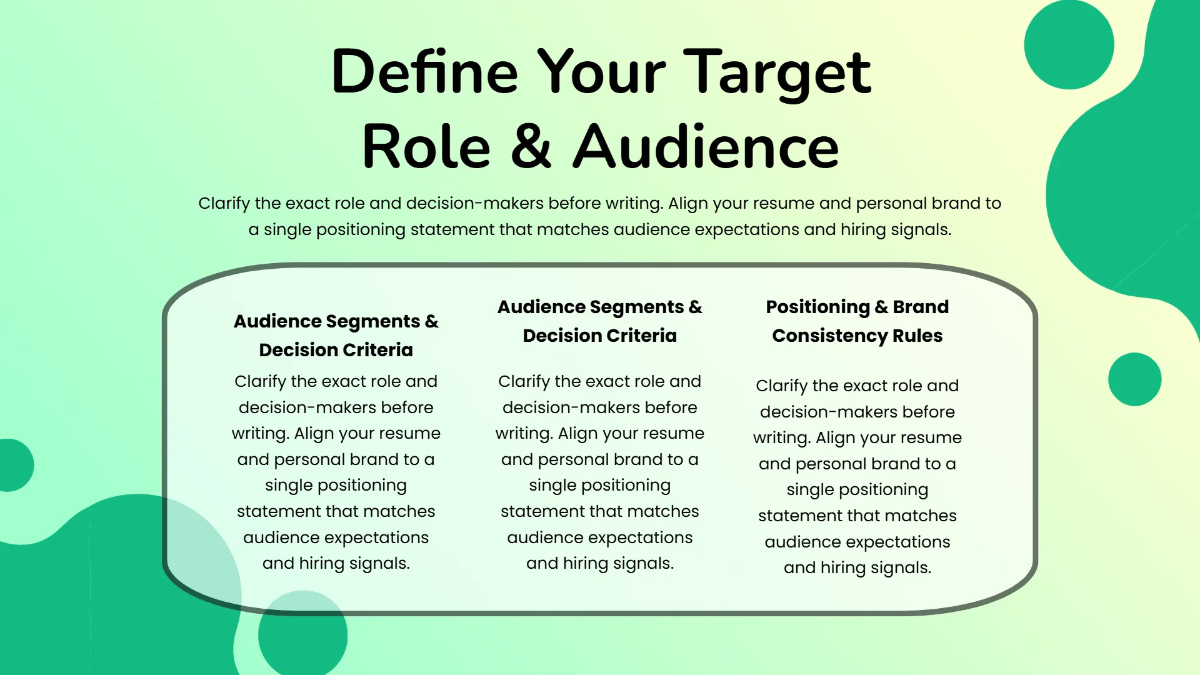 Define Your Target Role & Audience

Clarify the exact role and decision-makers before writing. Align your resume and personal brand to a single positioning statement that matches audience expectations and hiring signals.

Audience Segments & Decision Criteria

Clarify the exact role and decision-makers before writing. Align your resume and personal brand to a single positioning statement that matches audience expectations and hiring signals.

Audience Segments & Decision Criteria

Clarify the exact role and decision-makers before writing. Align your resume and personal brand to a single positioning statement that matches audience expectations and hiring signals.

Positioning & Brand Consistency Rules

Clarify the exact role and decision-makers before writing. Align your resume and personal brand to a single positioning statement that matches audience expectations and hiring signals.